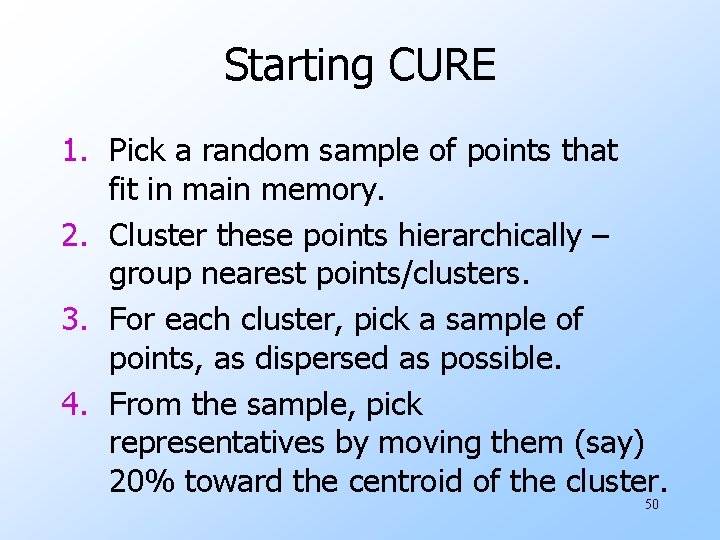 Starting CURE

1. Pick a random sample of points that fit in main memory.
2. Cluster these points hierarchically – group nearest points/clusters.
3. For each cluster, pick a sample of points, as dispersed as possible.
4. From the sample, pick representatives by moving them (say) 20% toward the centroid of the cluster.

50